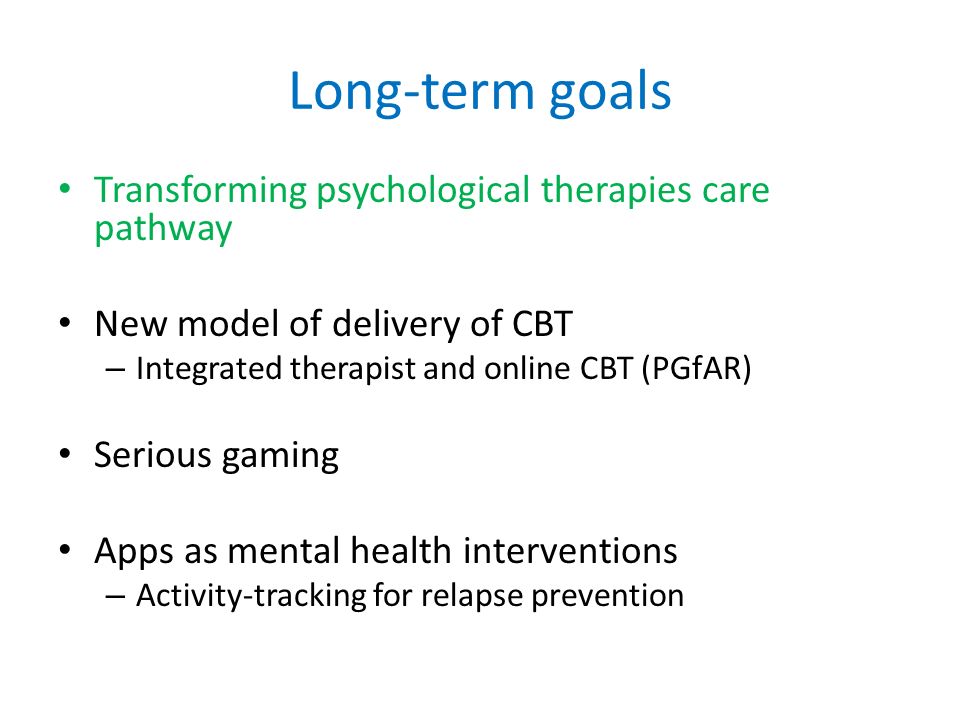 Long-term goals

• Transforming psychological therapies care pathway

• New model of delivery of CBT
– Integrated therapist and online CBT (PGfAR)

• Serious gaming

• Apps as mental health interventions
– Activity-tracking for relapse prevention